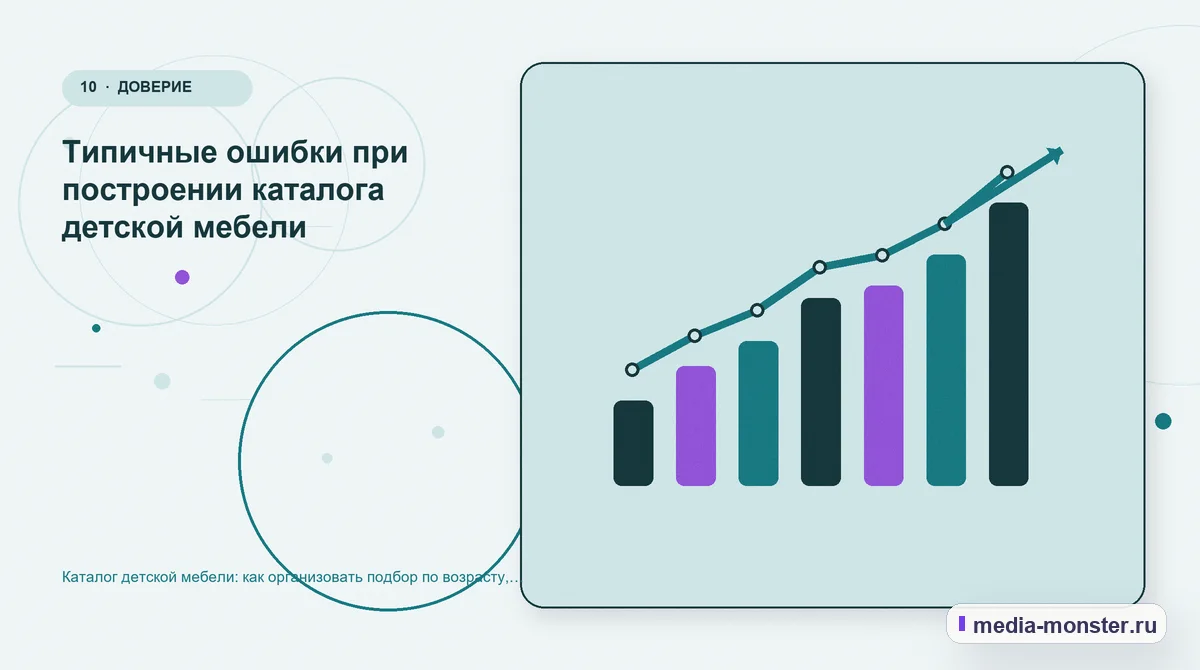 10 · ДОВЕРИЕ

Типичные ошибки при построении каталога детской мебели

Каталог детской мебели: как организовать подбор по возрасту,...

media-monster.ru